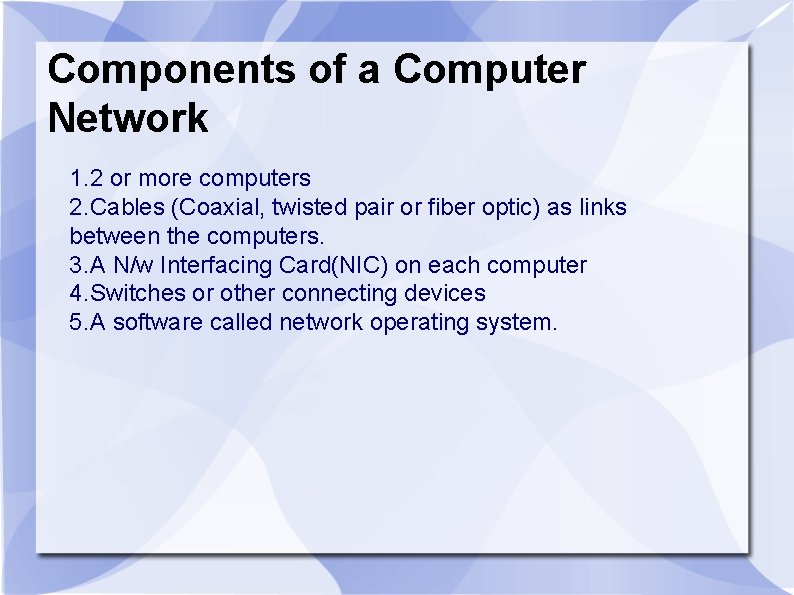 Components of a Computer Network

1.2 or more computers
2.Cables (Coaxial, twisted pair or fiber optic) as links between the computers.
3.A N/w Interfacing Card(NIC) on each computer
4.Switches or other connecting devices
5.A software called network operating system.